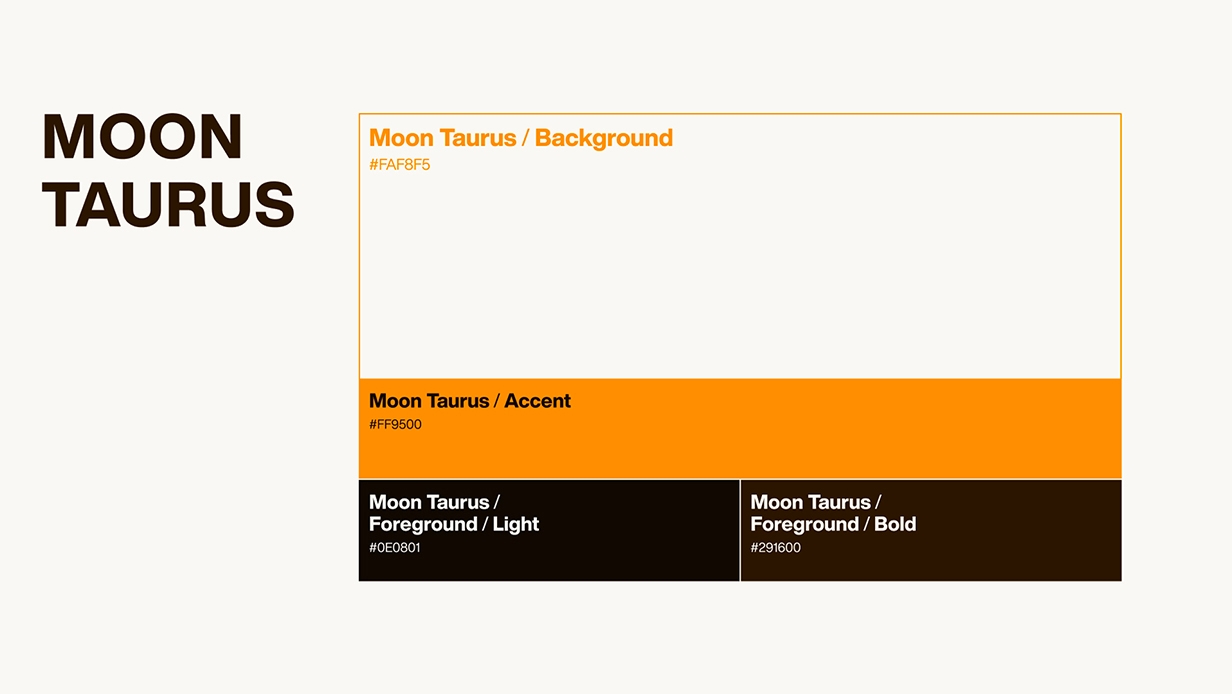 MOON TAURUS

Moon Taurus / Background
#FAF8F5

Moon Taurus / Accent
#FF9500

Moon Taurus / Foreground / Light
#0E0801

Moon Taurus / Foreground / Bold
#291600